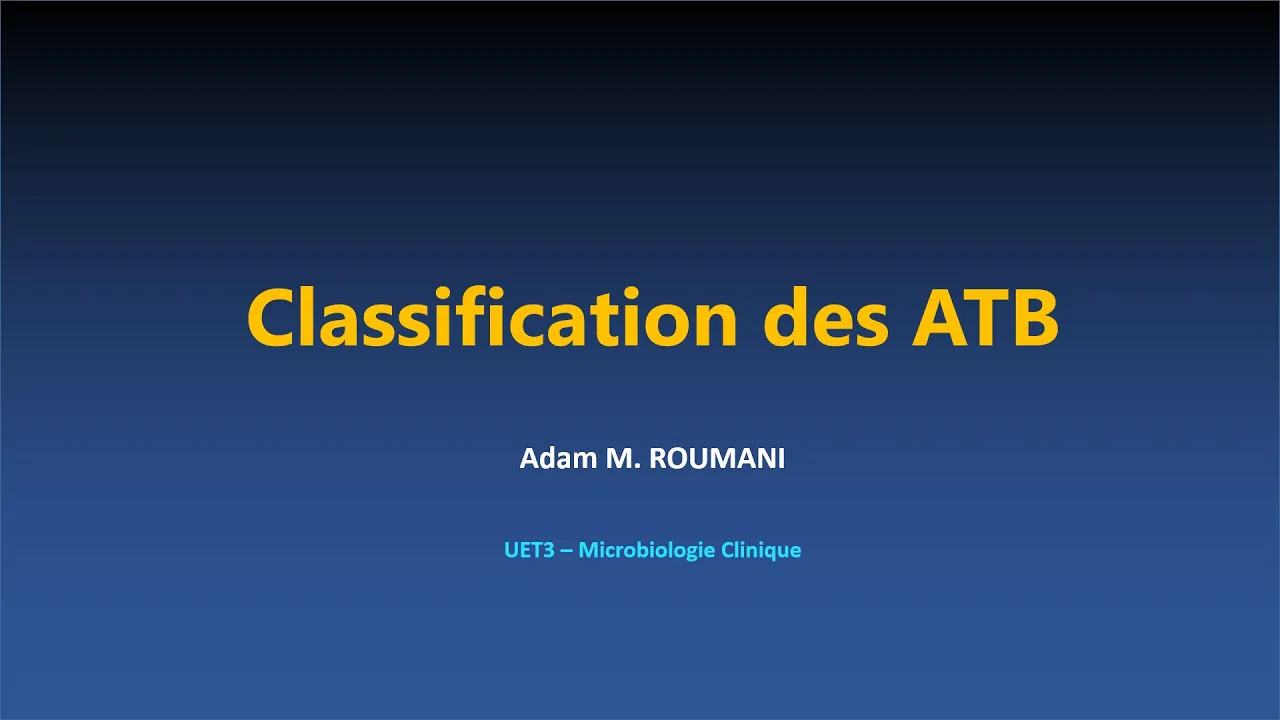 Classification des ATB

Adam M. ROUMANI

UET3 – Microbiologie Clinique